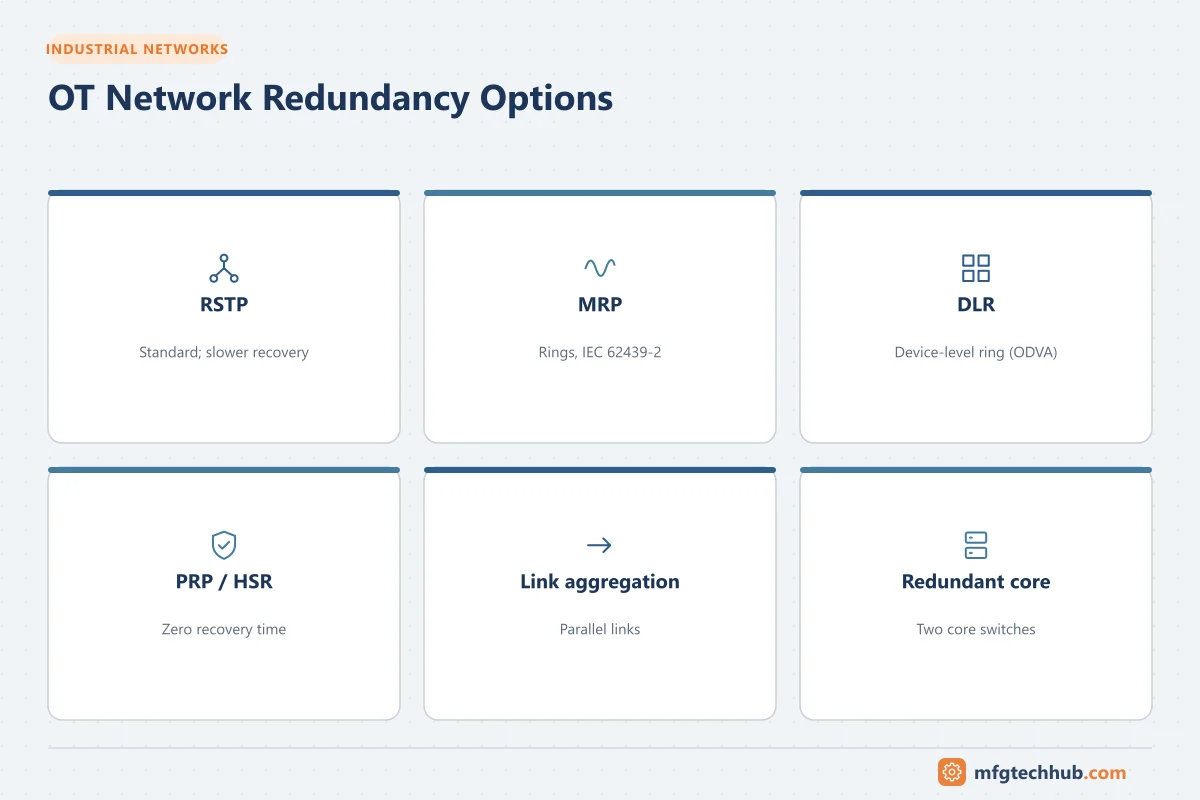 INDUSTRIAL NETWORKS

OT Network Redundancy Options

RSTP

Standard; slower recovery

MRP

Rings, IEC 62439-2

DLR

Device-level ring (ODVA)

PRP / HSR

Zero recovery time

Link aggregation

Parallel links

Redundant core

Two core switches

mfgtechhub.com